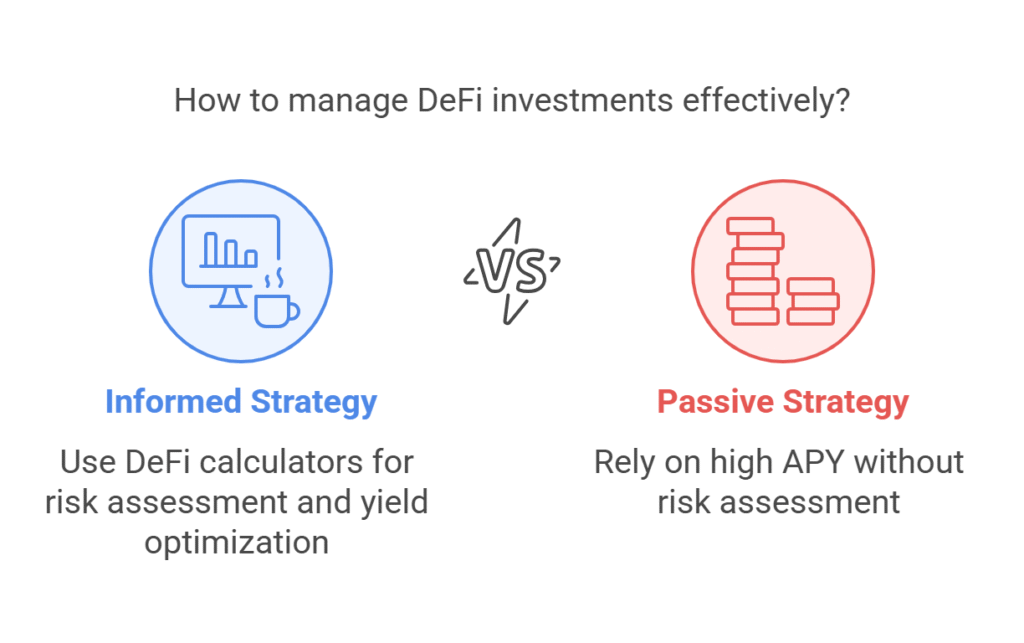 How to manage DeFi investments effectively?

VS

Informed Strategy

Use DeFi calculators for risk assessment and yield optimization

Passive Strategy

Rely on high APY without risk assessment